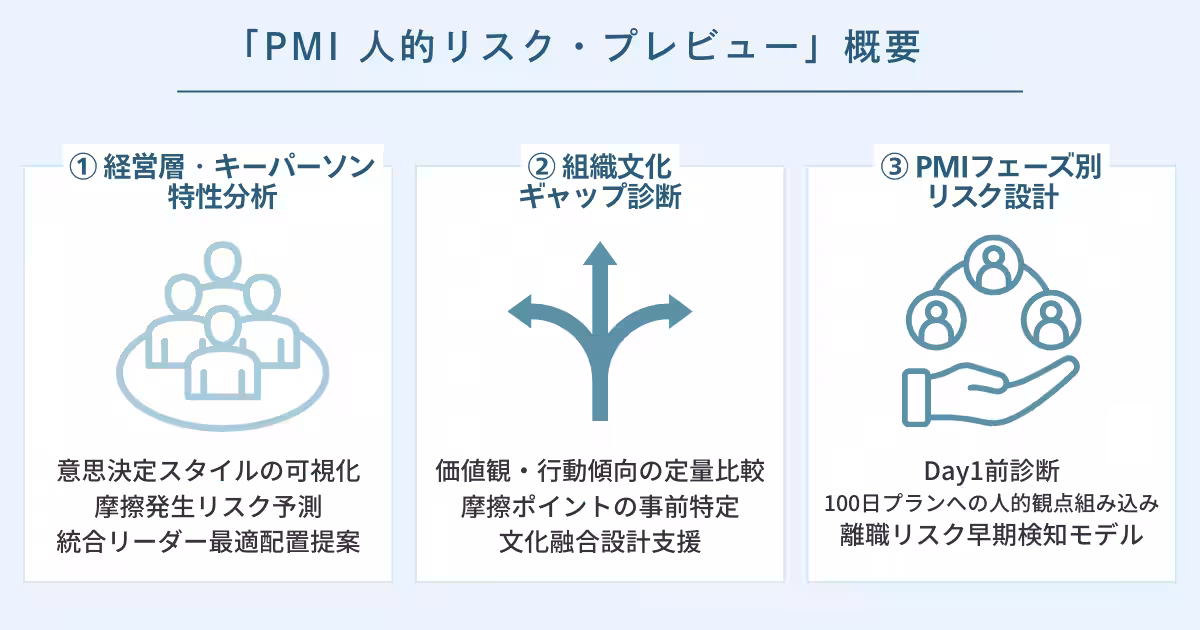 「PMI 人的リスク・プレビュー」概要

① 経営層・キーパーソン特性分析

意思決定スタイルの可視化
摩擦発生リスク予測
統合リーダー最適配置提案

② 組織文化ギャップ診断

価値観・行動傾向の定量比較
摩擦ポイントの事前特定
文化融合設計支援

③ PMIフェーズ別リスク設計

Day1前診断
100日プランへの人的観点組み込み
離職リスク早期検知モデル